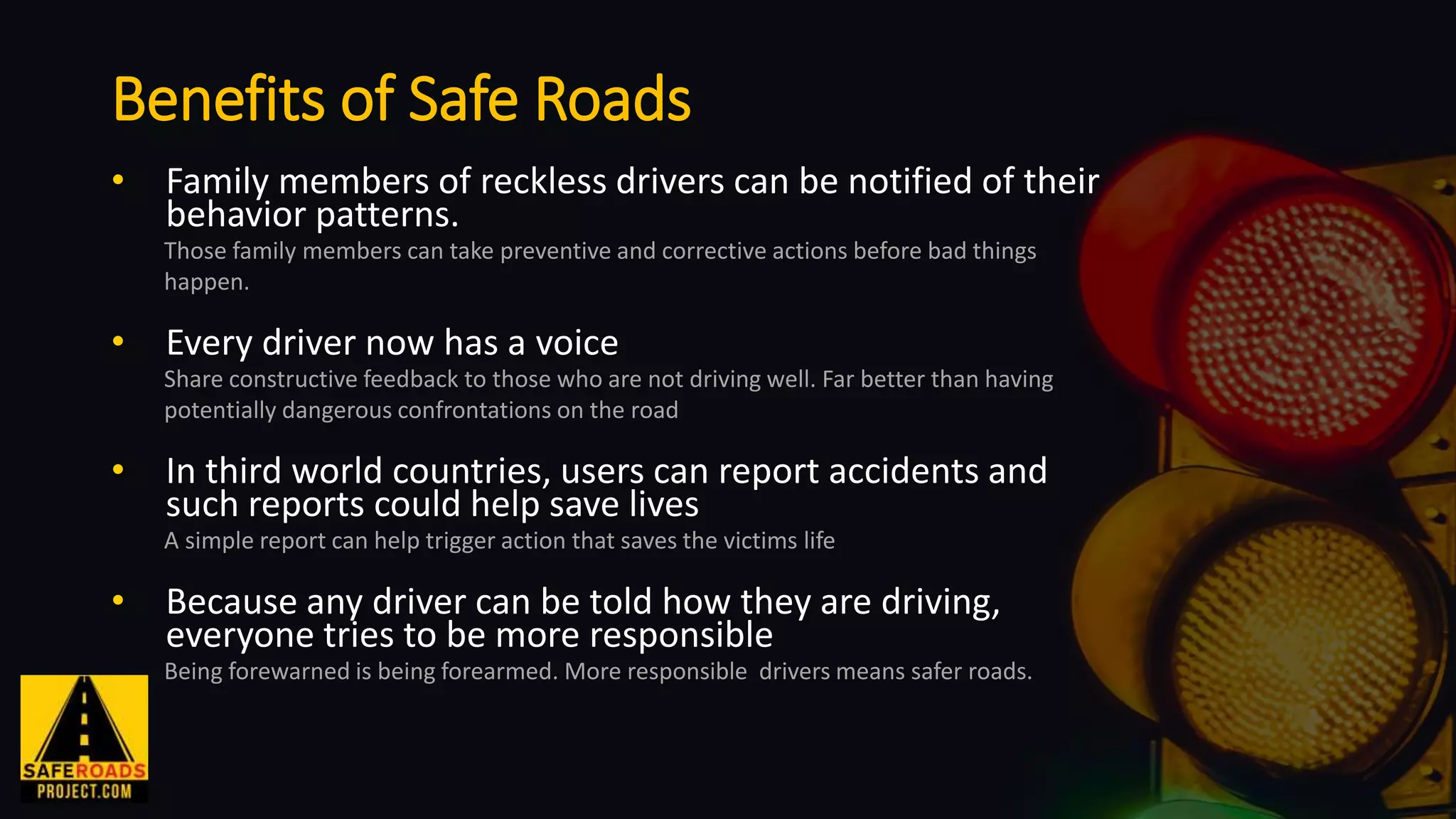 Benefits of Safe Roads

• Family members of reckless drivers can be notified of their behavior patterns.
Those family members can take preventive and corrective actions before bad things happen.

• Every driver now has a voice
Share constructive feedback to those who are not driving well. Far better than having potentially dangerous confrontations on the road

• In third world countries, users can report accidents and such reports could help save lives
A simple report can help trigger action that saves the victims life

• Because any driver can be told how they are driving, everyone tries to be more responsible
Being forewarned is being forearmed. More responsible  drivers means safer roads.

SAFEROADS
PROJECT.COM